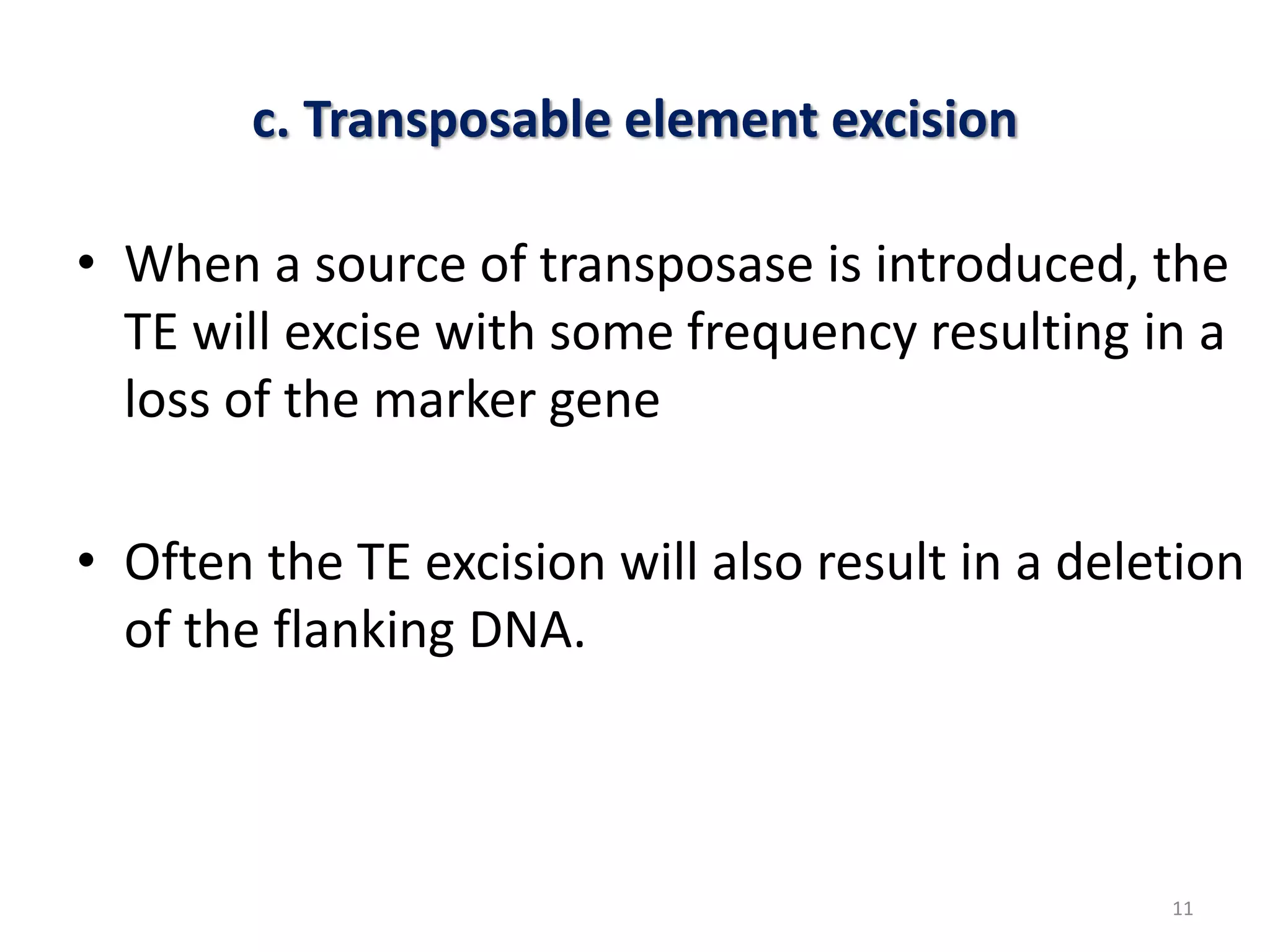 c. Transposable element excision

• When a source of transposase is introduced, the TE will excise with some frequency resulting in a loss of the marker gene

• Often the TE excision will also result in a deletion of the flanking DNA.

11